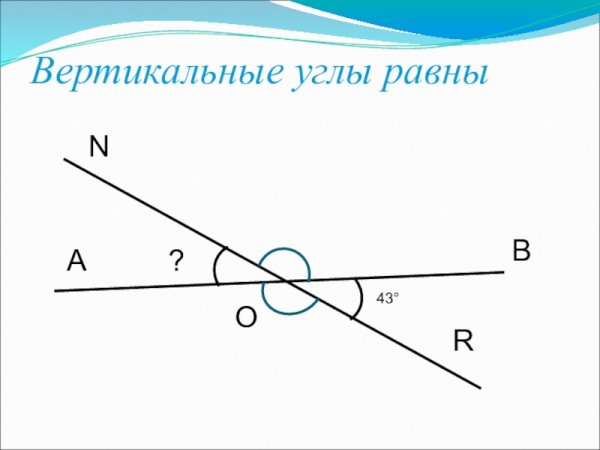 Вертикальные углы равны

N

A

?

B

O

43°

R